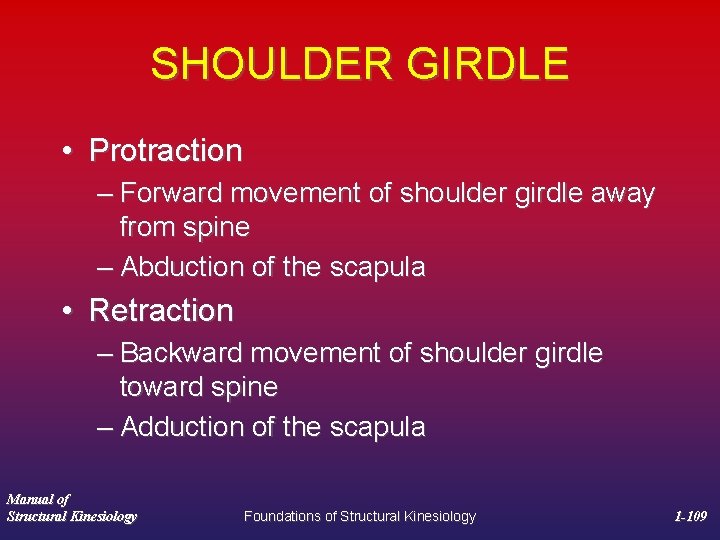 SHOULDER GIRDLE

• Protraction
– Forward movement of shoulder girdle away from spine
– Abduction of the scapula

• Retraction
– Backward movement of shoulder girdle toward spine
– Adduction of the scapula

Manual of
Structural Kinesiology

Foundations of Structural Kinesiology

1-109